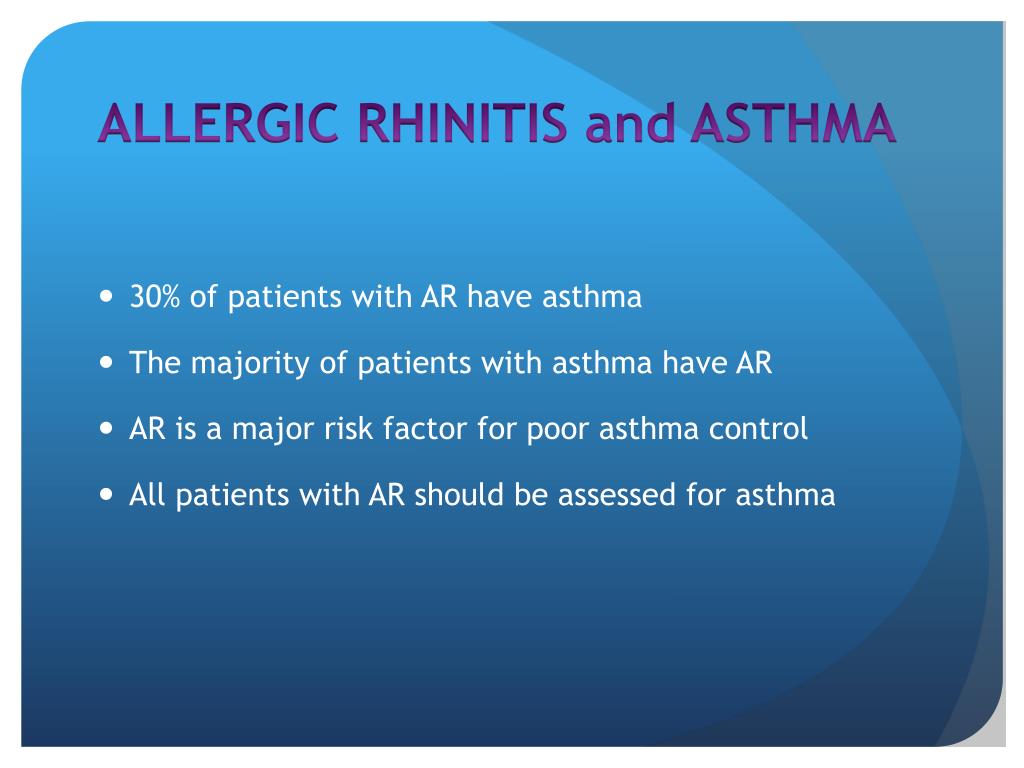 ALLERGIC RHINITIS and ASTHMA

- 30% of patients with AR have asthma
- The majority of patients with asthma have AR
- AR is a major risk factor for poor asthma control
- All patients with AR should be assessed for asthma